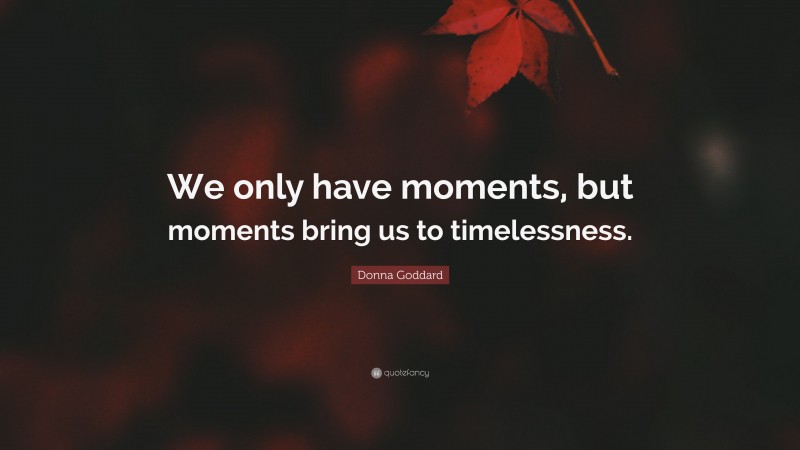 We only have moments, but moments bring us to timelessness.

Donna Goddard

quotefancy